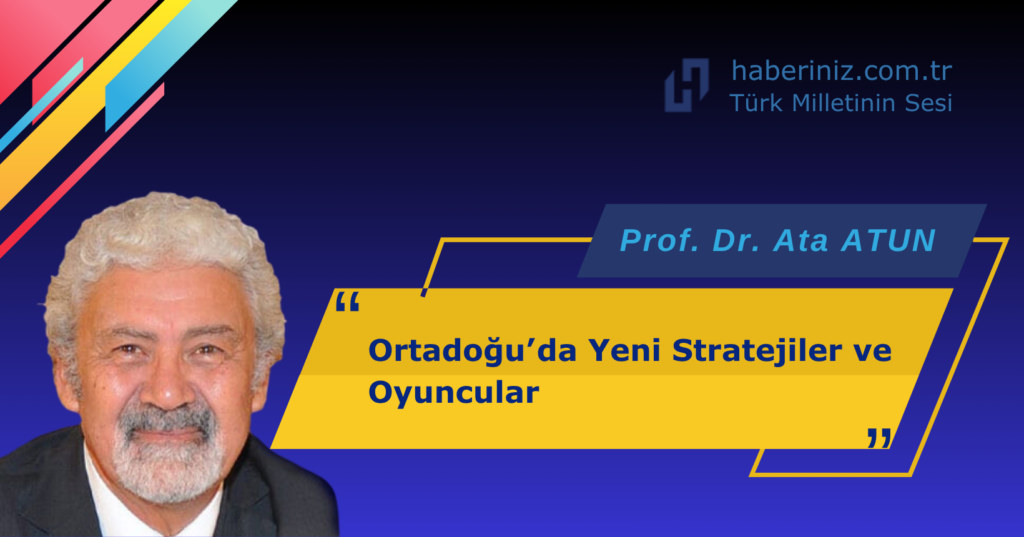 haberiniz.com.tr
Türk Milletinin Sesi

Prof. Dr. Ata ATUN

“

Ortadoğu’da Yeni Stratejiler ve Oyuncular

”